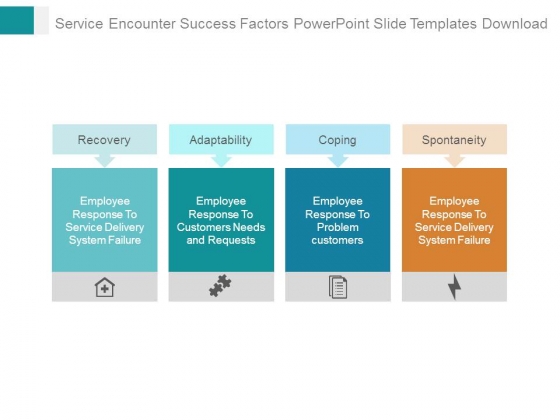 Service Encounter Success Factors PowerPoint Slide Templates Download

Recovery

Employee Response To Service Delivery System Failure

Adaptability

Employee Response To Customers Needs and Requests

Coping

Employee Response To Problem customers

Spontaneity

Employee Response To Service Delivery System Failure